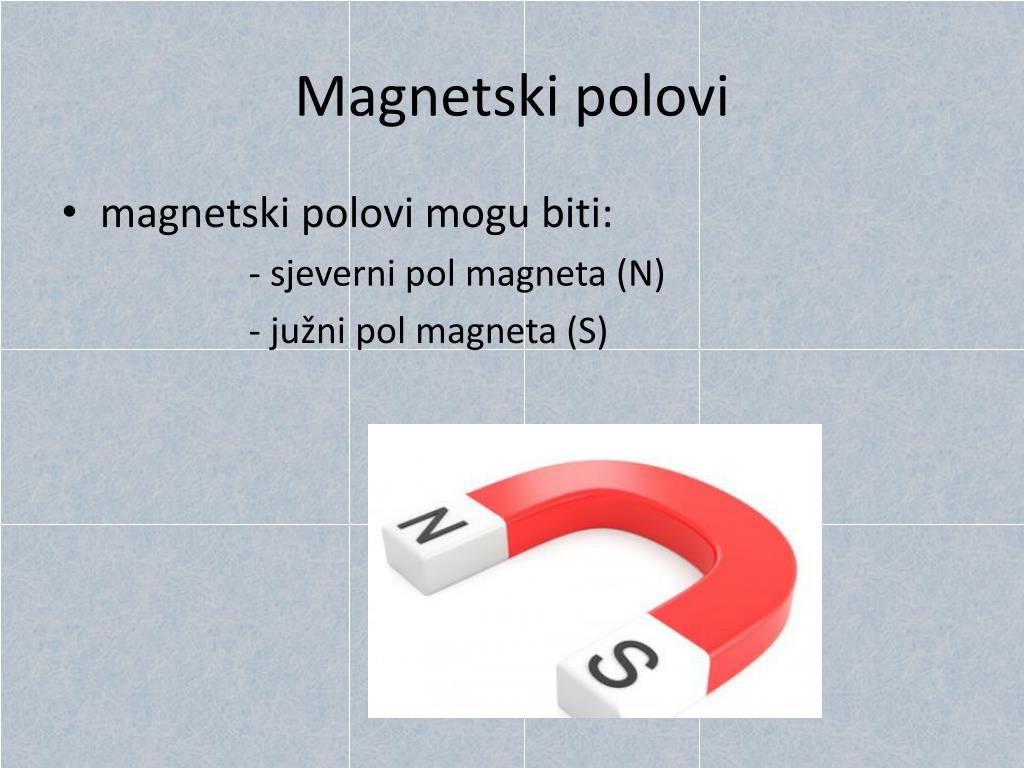 Magnetski polovi

• magnetski polovi mogu biti:
- sjeverni pol magneta (N)
- južni pol magneta (S)

N

S